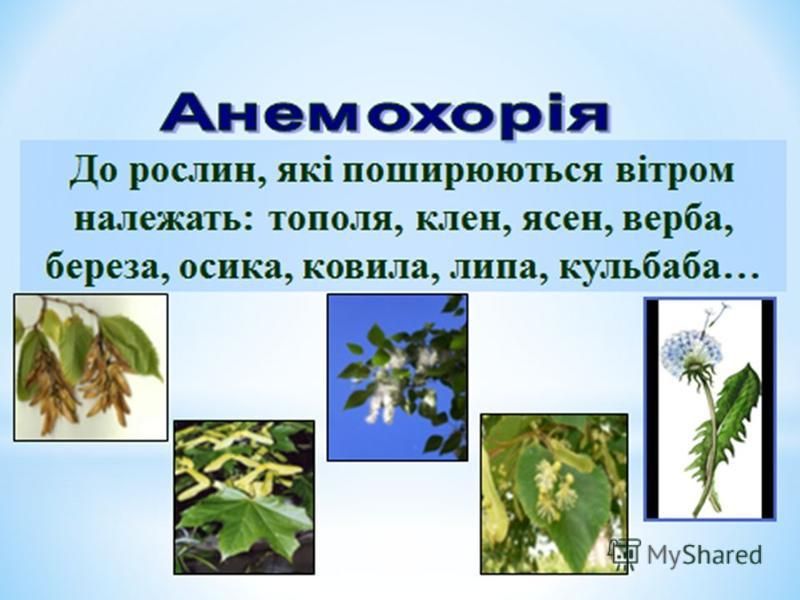 Анемохорія

До рослин, які поширюються вітром належать: тополя, клен, ясен, верба, береза, осика, ковила, липа, кульбаба…

MyShared